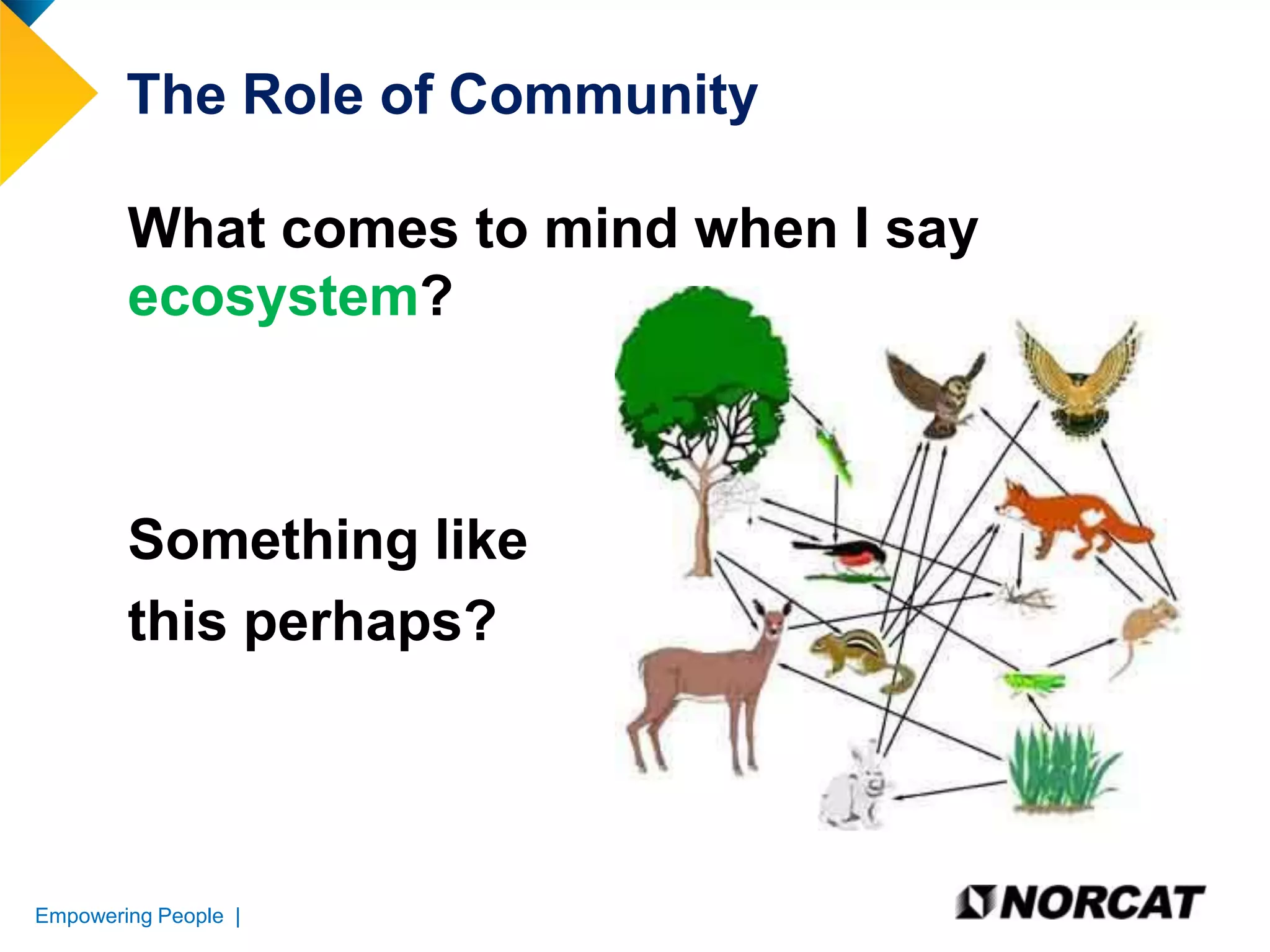 The Role of Community

What comes to mind when I say ecosystem?

Something like this perhaps?

Empowering People |

NORCAT